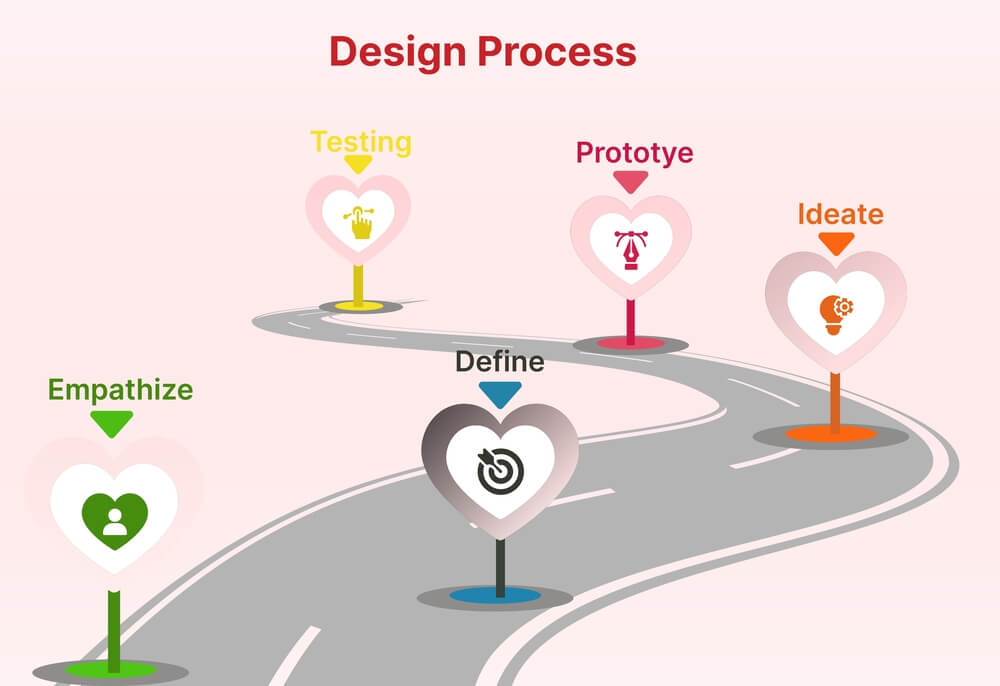 Design Process

Testing

Prototye

Ideate

Define

Empathize